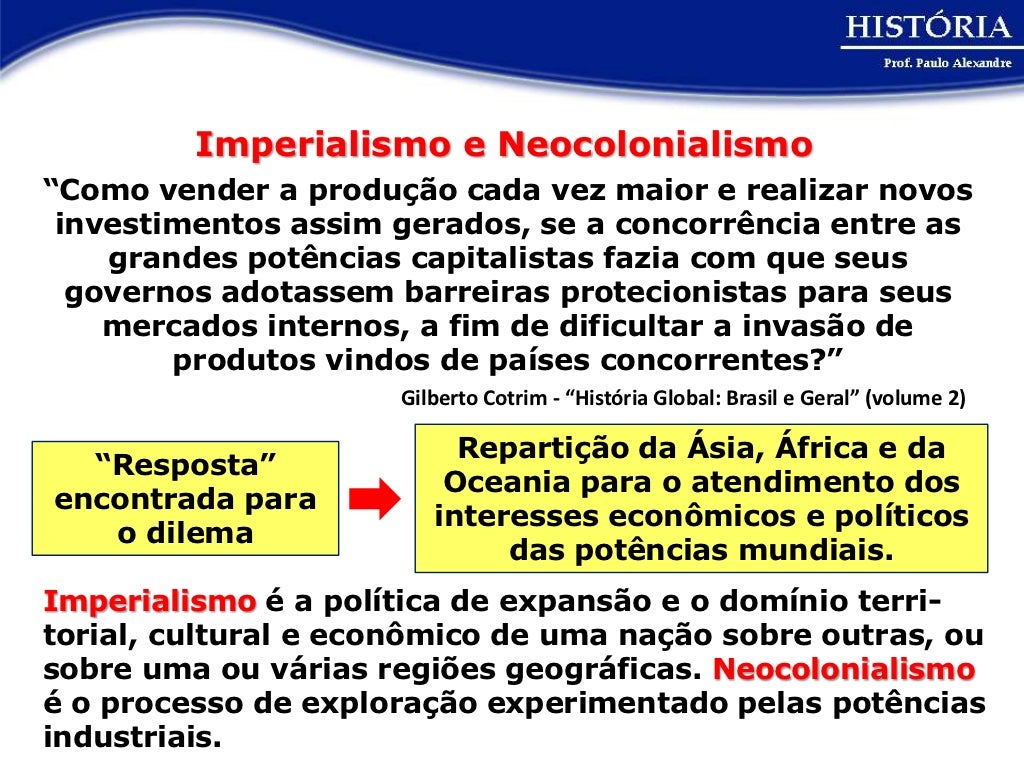 HISTÓRIA
Prof. Paulo Alexandre

Imperialismo e Neocolonialismo

“Como vender a produção cada vez maior e realizar novos investimentos assim gerados, se a concorrência entre as grandes potências capitalistas fazia com que seus governos adotassem barreiras protecionistas para seus mercados internos, a fim de dificultar a invasão de produtos vindos de países concorrentes?”

Gilberto Cotrim - “História Global: Brasil e Geral” (volume 2)

“Resposta” encontrada para o dilema

Repartição da Ásia, África e da Oceania para o atendimento dos interesses econômicos e políticos das potências mundiais.

Imperialismo é a política de expansão e o domínio territorial, cultural e econômico de uma nação sobre outras, ou sobre uma ou várias regiões geográficas. Neocolonialismo é o processo de exploração experimentado pelas potências industriais.